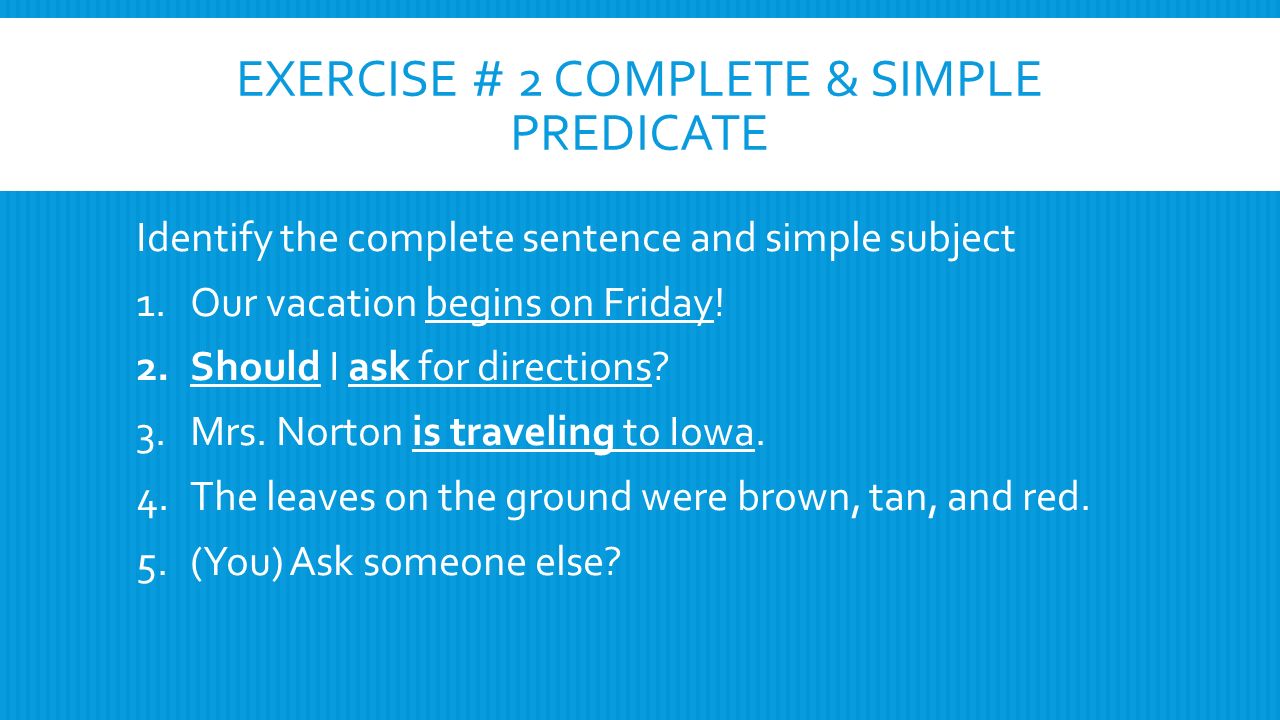 EXERCISE # 2 COMPLETE & SIMPLE PREDICATE

Identify the complete sentence and simple subject

1. Our vacation begins on Friday!
2. Should I ask for directions?
3. Mrs. Norton is traveling to Iowa.
4. The leaves on the ground were brown, tan, and red.
5. (You) Ask someone else?